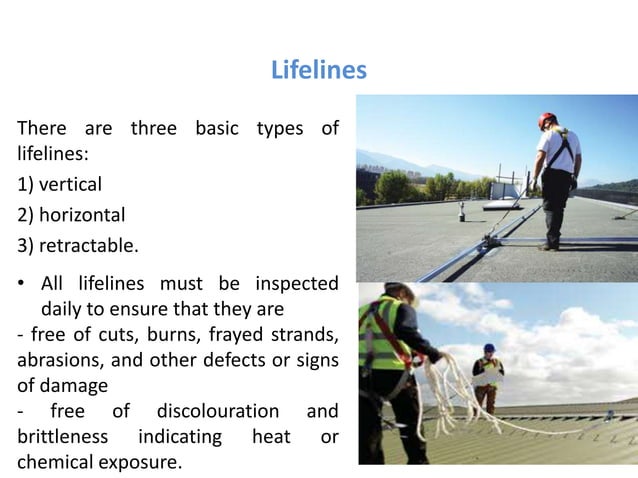 Lifelines

There are three basic types of lifelines:

1) vertical

2) horizontal

3) retractable.

• All lifelines must be inspected daily to ensure that they are

- free of cuts, burns, frayed strands, abrasions, and other defects or signs of damage

- free of discolouration and brittleness indicating heat or chemical exposure.